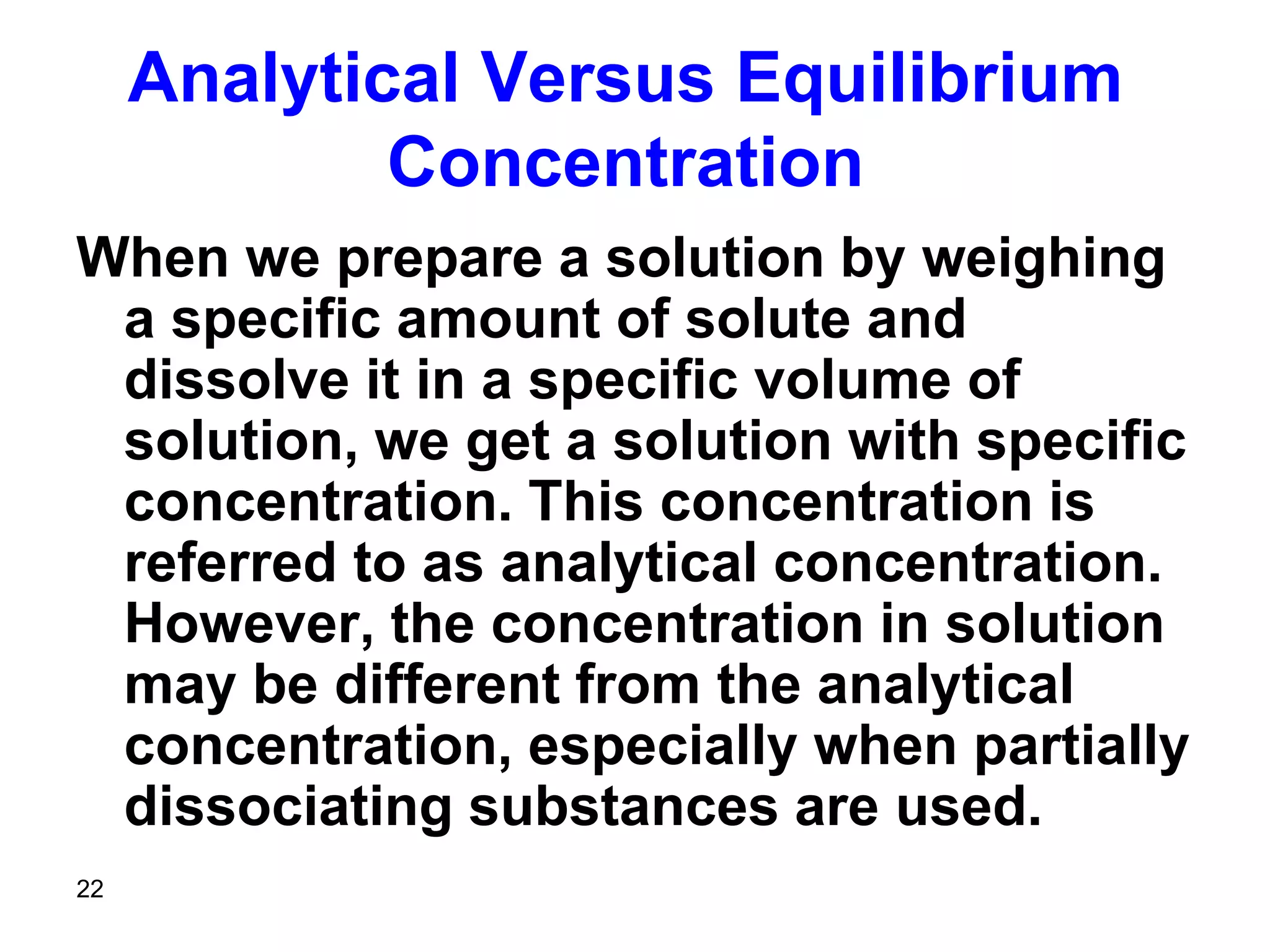 Analytical Versus Equilibrium Concentration

When we prepare a solution by weighing a specific amount of solute and dissolve it in a specific volume of solution, we get a solution with specific concentration. This concentration is referred to as analytical concentration. However, the concentration in solution may be different from the analytical concentration, especially when partially dissociating substances are used.

22